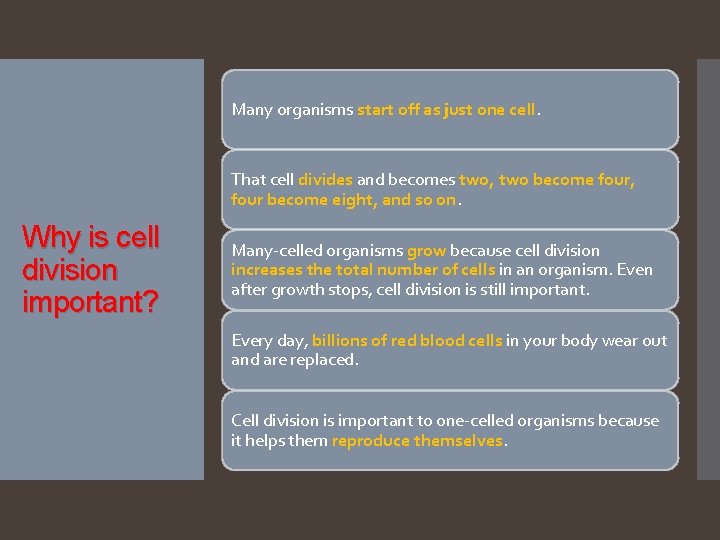 Why is cell division important?

Many organisms start off as just one cell.

That cell divides and becomes two, two become four, four become eight, and so on.

Many-celled organisms grow because cell division increases the total number of cells in an organism. Even after growth stops, cell division is still important.

Every day, billions of red blood cells in your body wear out and are replaced.

Cell division is important to one-celled organisms because it helps them reproduce themselves.